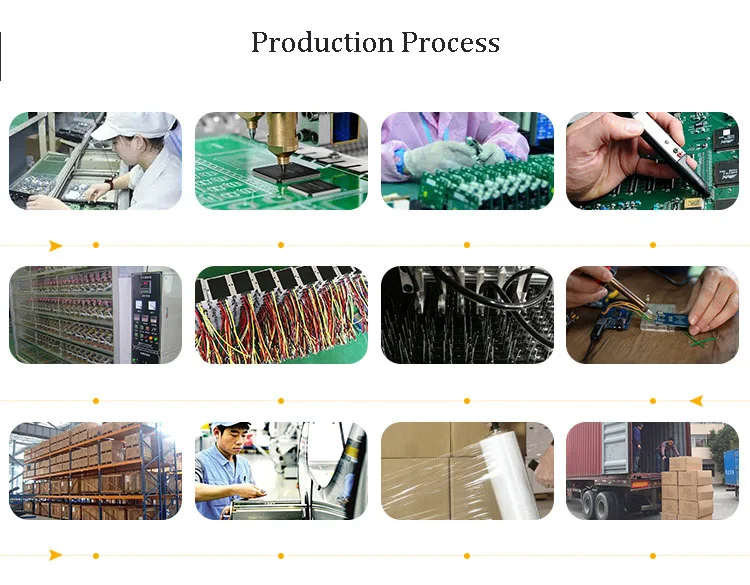 Production Process